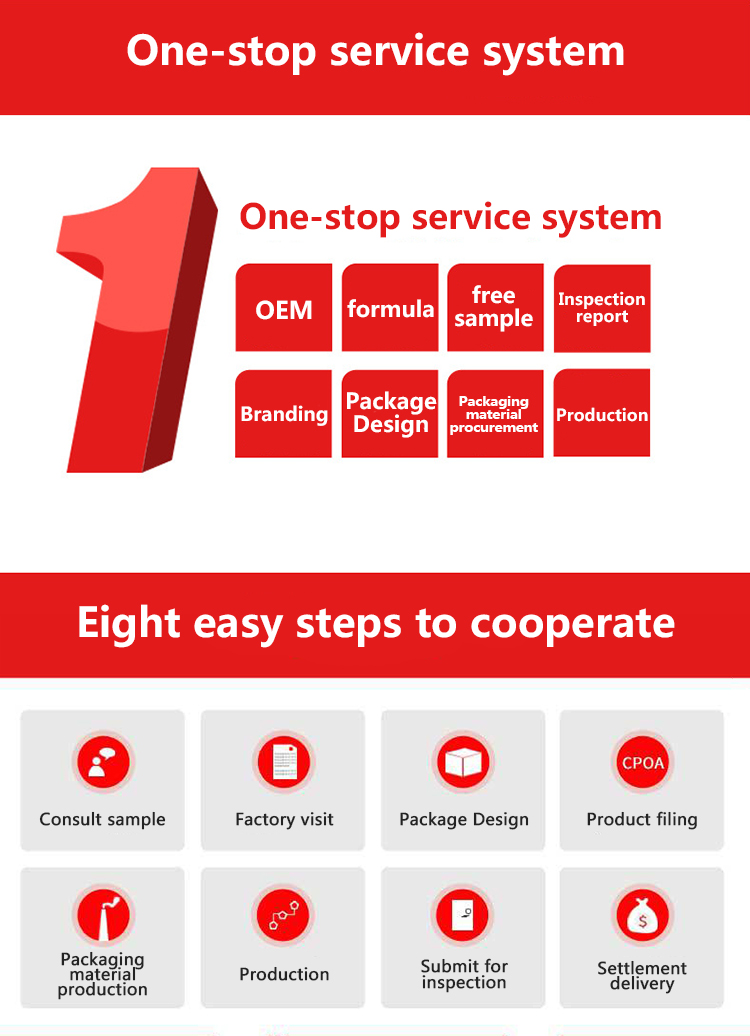 One-stop service system

1

One-stop service system

OEM

formula

free sample

Inspection report

Branding

Package Design

Packaging material procurement

Production

Eight easy steps to cooperate

Consult sample

Factory visit

Package Design

CPOA

Product filing

Packaging material production

Production

Submit for inspection

$

Settlement delivery